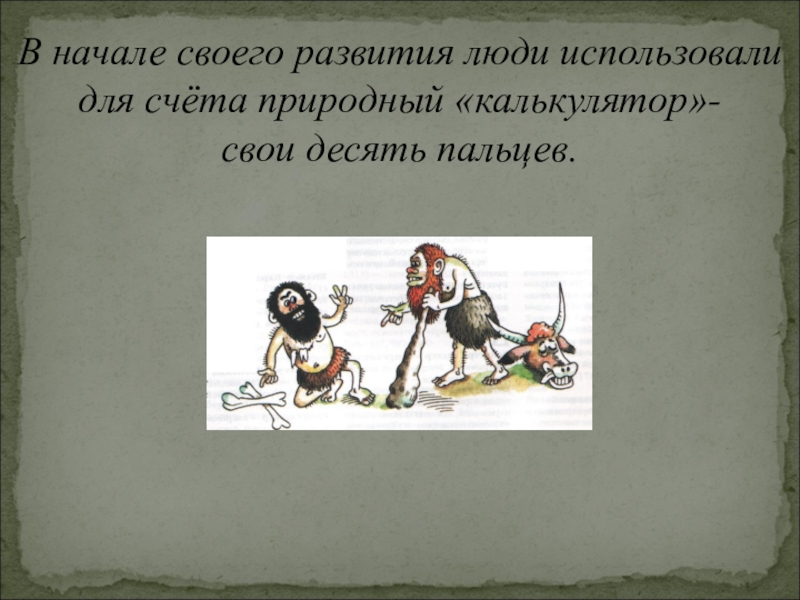 В начале своего развития люди использовали для счёта природный «калькулятор»- свои десять пальцев.